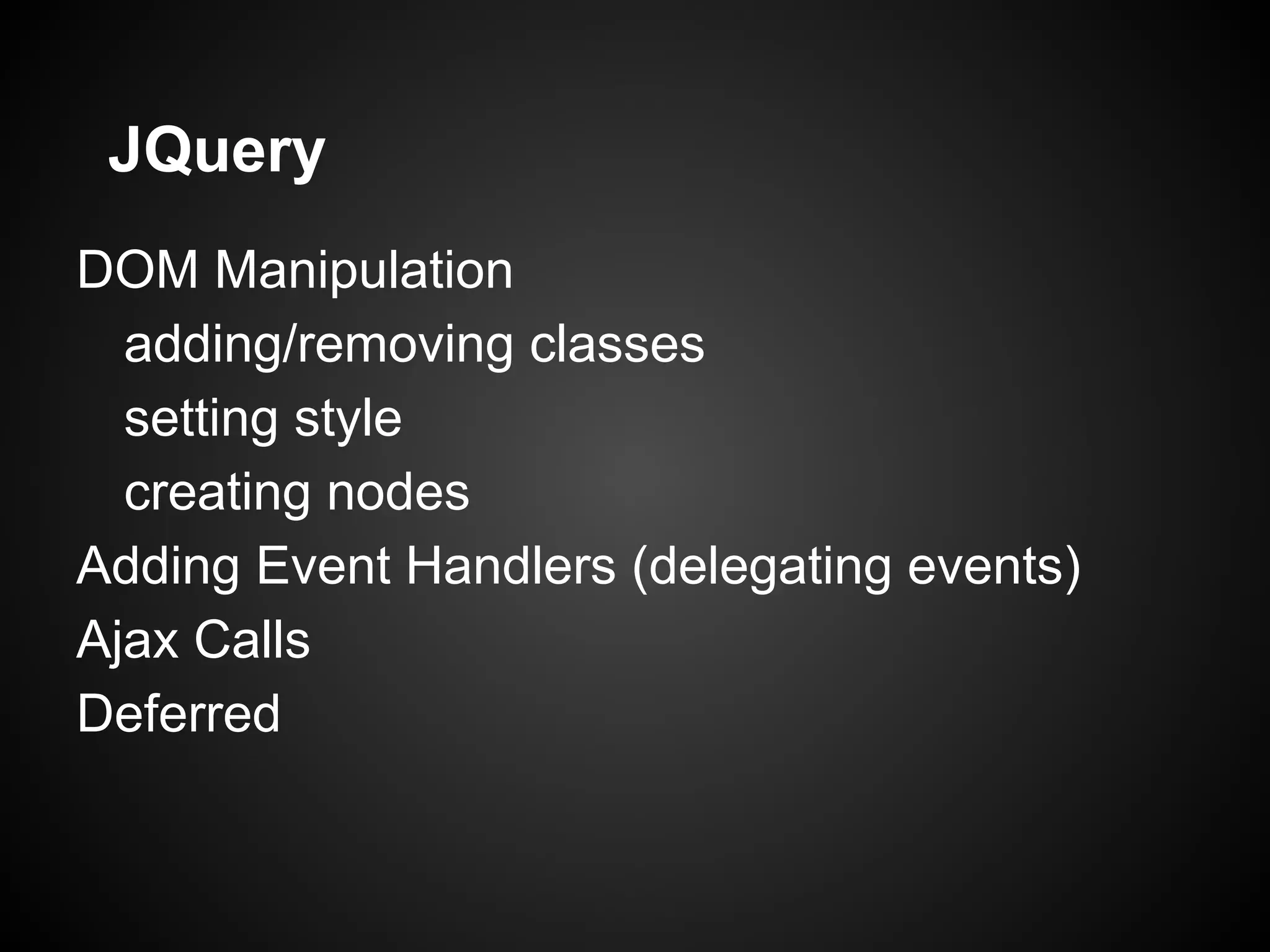 JQuery

DOM Manipulation
adding/removing classes
setting style
creating nodes
Adding Event Handlers (delegating events)
Ajax Calls
Deferred